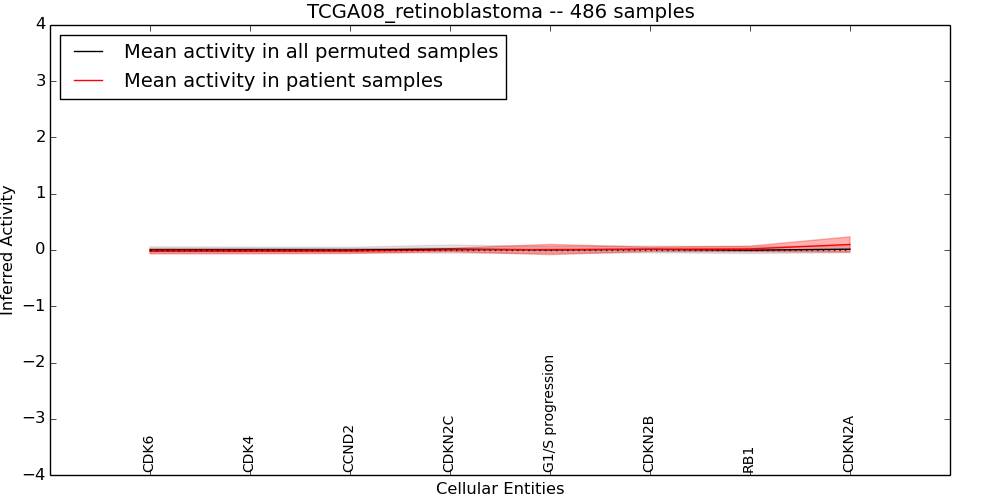 TCGA08_retinoblastoma -- 486 samples

Mean activity in all permuted samples
Mean activity in patient samples

Inferred Activity

4
3
2
1
0
−1
−2
−3
−4

CDK6
CDK4
CCND2
CDKN2C
G1/S progression
CDKN2B
RB1
CDKN2A

Cellular Entities